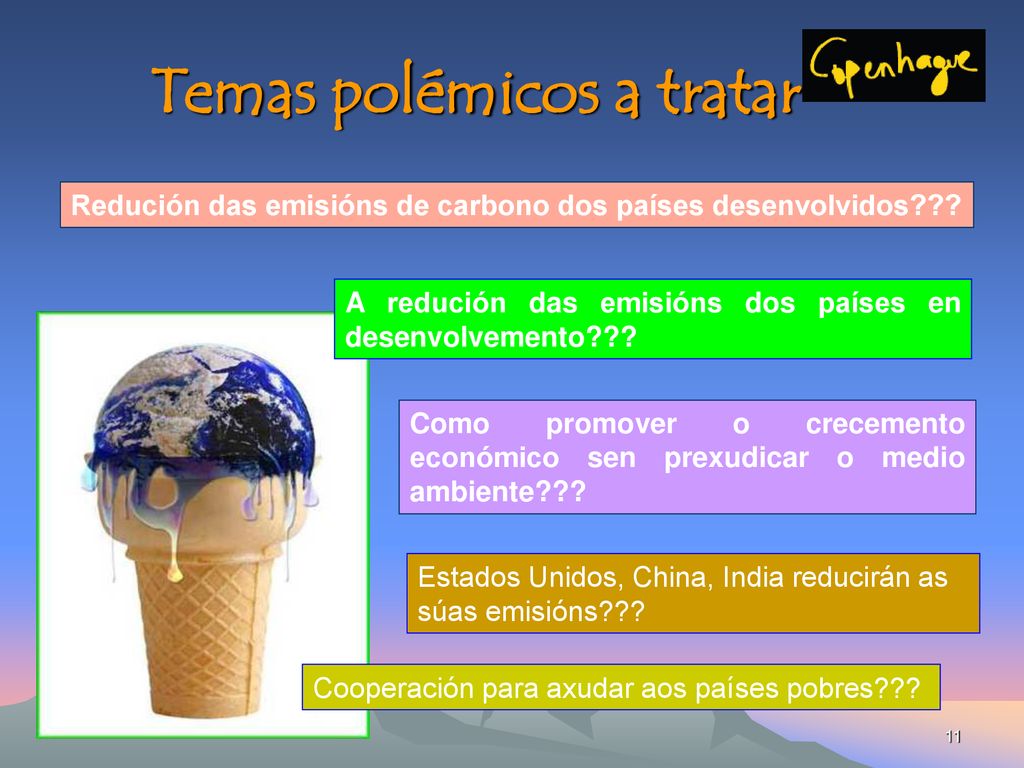 Temas polémicos a tratar

Copenhague

Redución das emisións de carbono dos países desenvolvidos???

A redución das emisións dos países en desenvolvemento???

Como promover o crecemento económico sen prexudicar o medio ambiente???

Estados Unidos, China, India reducirán as súas emisións???

Cooperación para axudar aos países pobres???

11